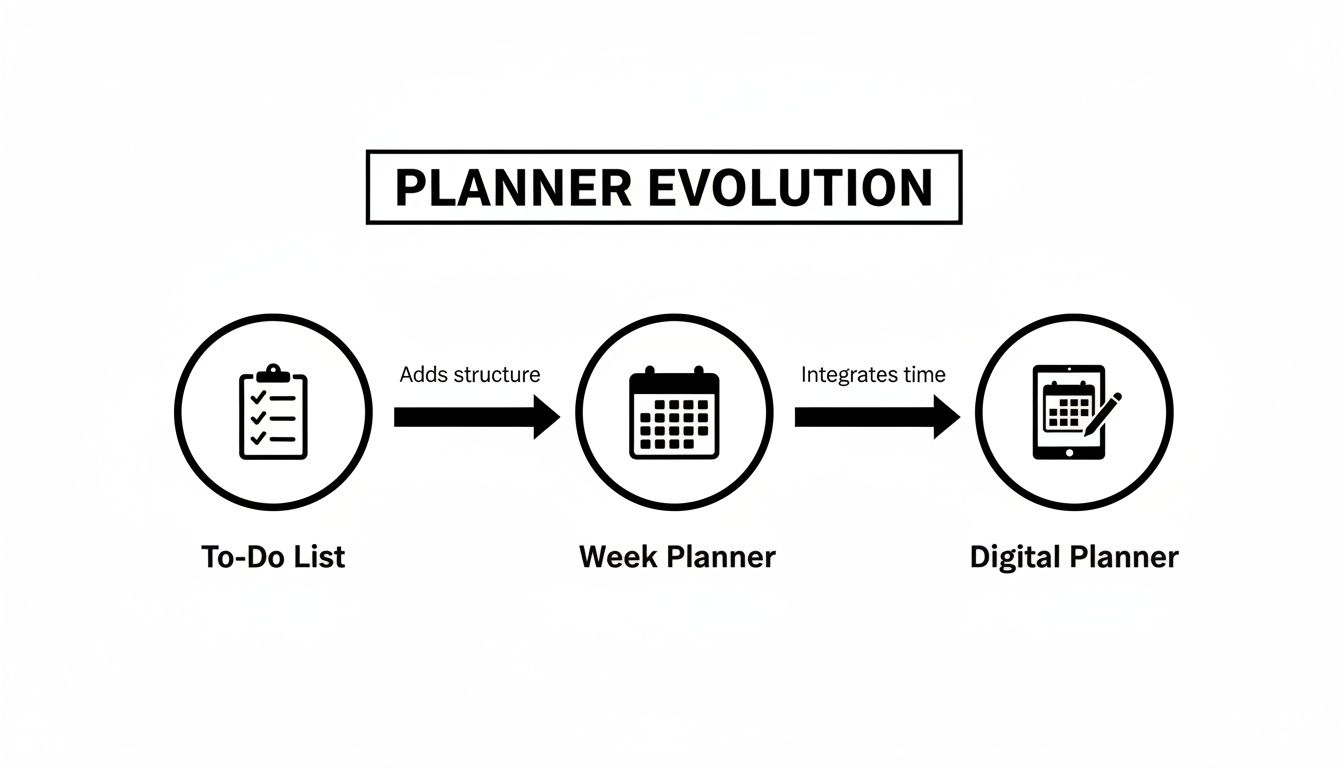 PLANNER EVOLUTION

Adds structure

Integrates time

To-Do List

Week Planner

Digital Planner